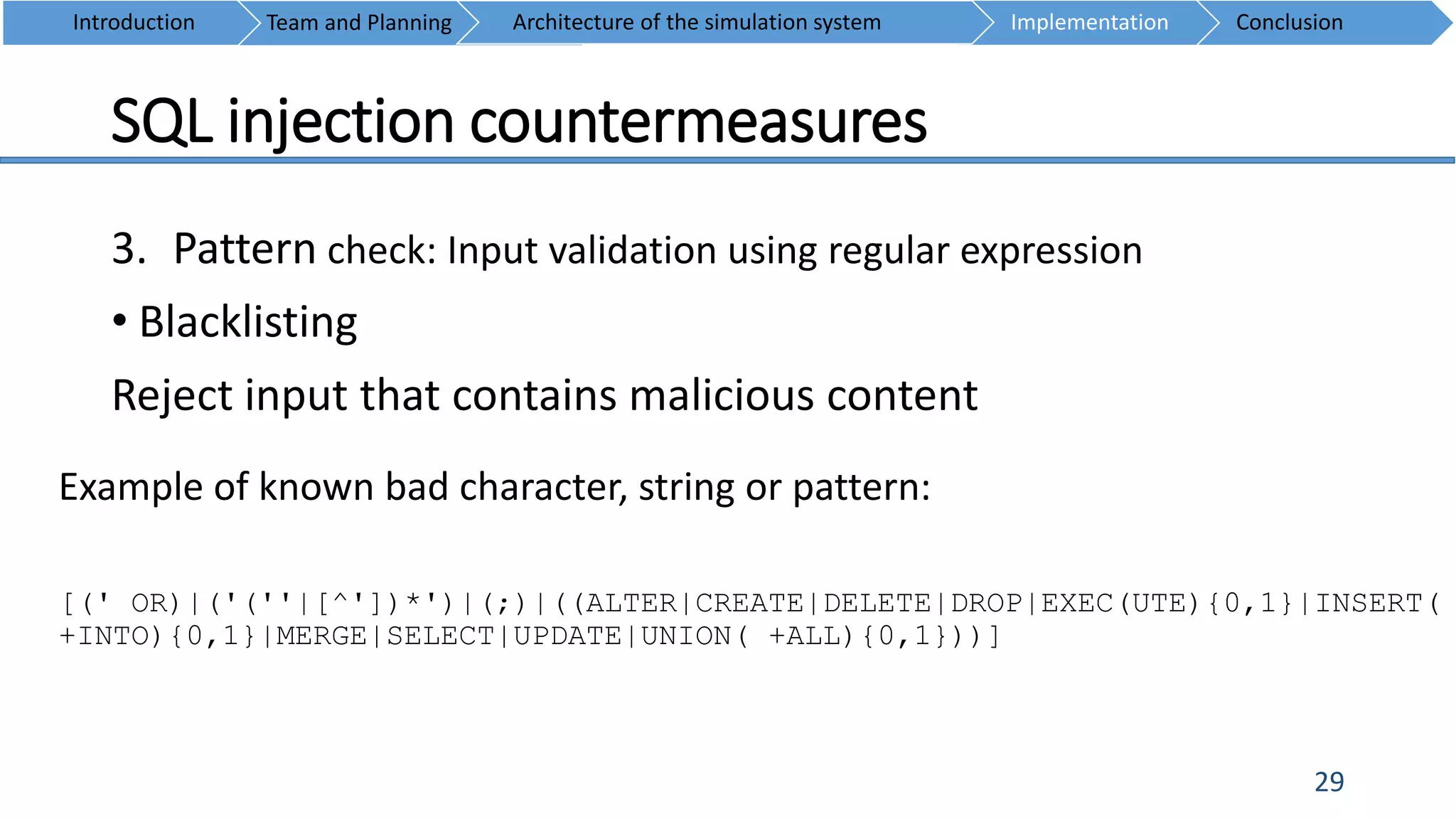 Introduction Team and Planning Architecture of the simulation system Implementation Conclusion

SQL injection countermeasures

3. Pattern check: Input validation using regular expression

• Blacklisting

Reject input that contains malicious content

Example of known bad character, string or pattern:

[(' OR)|('(''|[^'])*')|(;)|((ALTER|CREATE|DELETE|DROP|EXEC(UTE){0,1}|INSERT( +INTO){0,1}|MERGE|SELECT|UPDATE|UNION( +ALL){0,1}))]

29